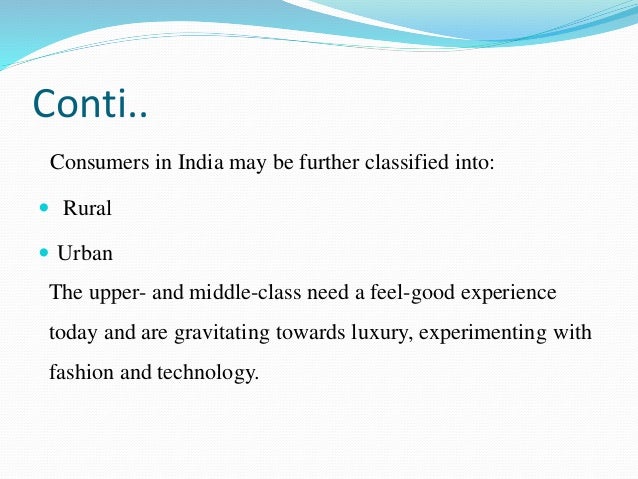 Conti..

Consumers in India may be further classified into:

- Rural
- Urban

The upper- and middle-class need a feel-good experience today and are gravitating towards luxury, experimenting with fashion and technology.